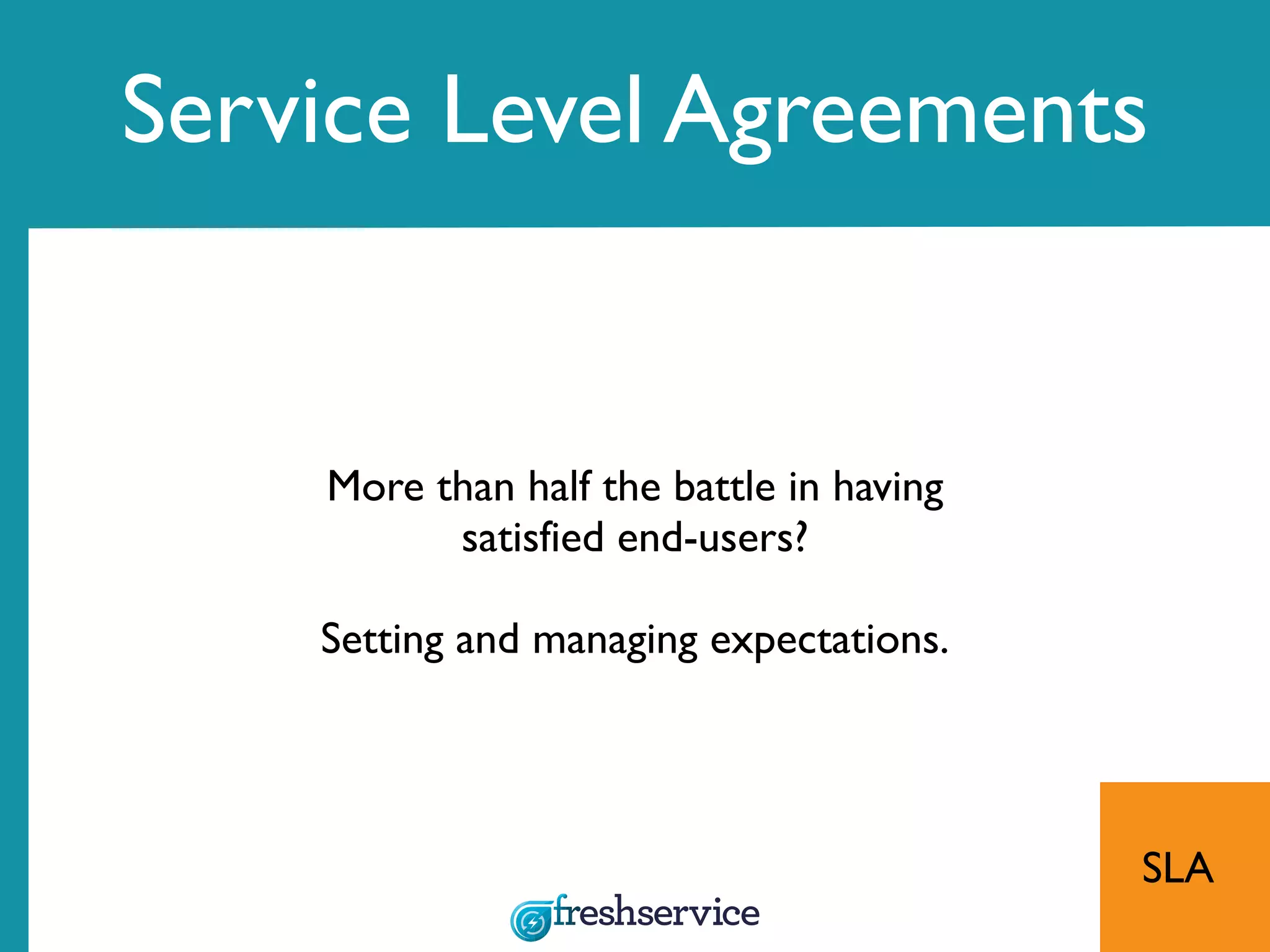 Service Level Agreements

More than half the battle in having satisfied end-users?

Setting and managing expectations.

SLA

freshservice